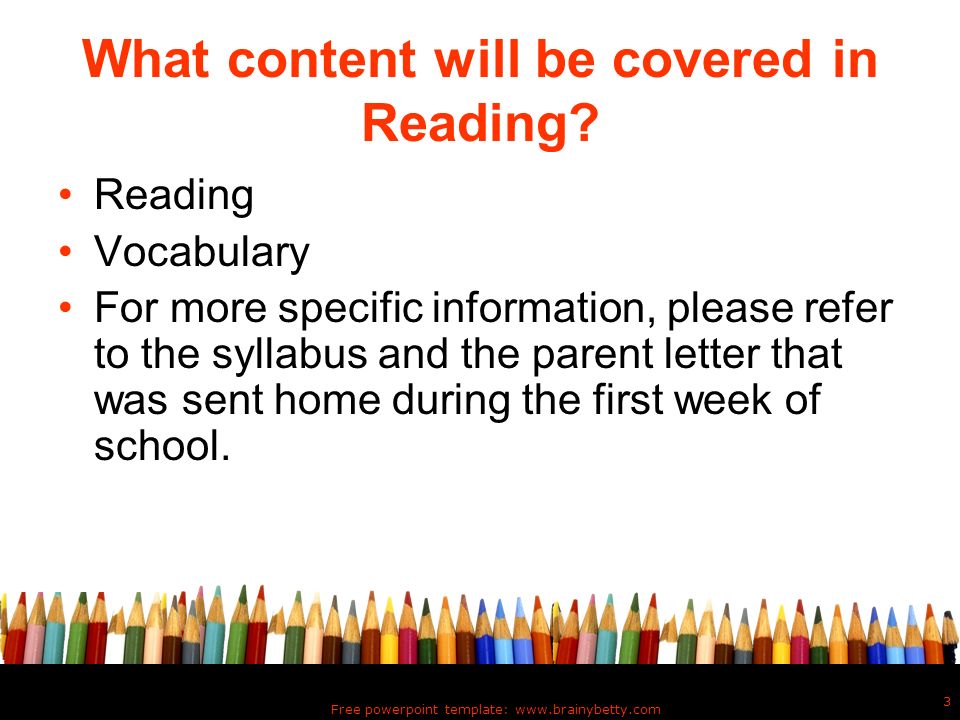 What content will be covered in Reading?

• Reading
• Vocabulary
• For more specific information, please refer to the syllabus and the parent letter that was sent home during the first week of school.

Free powerpoint template: www.brainybetty.com

3